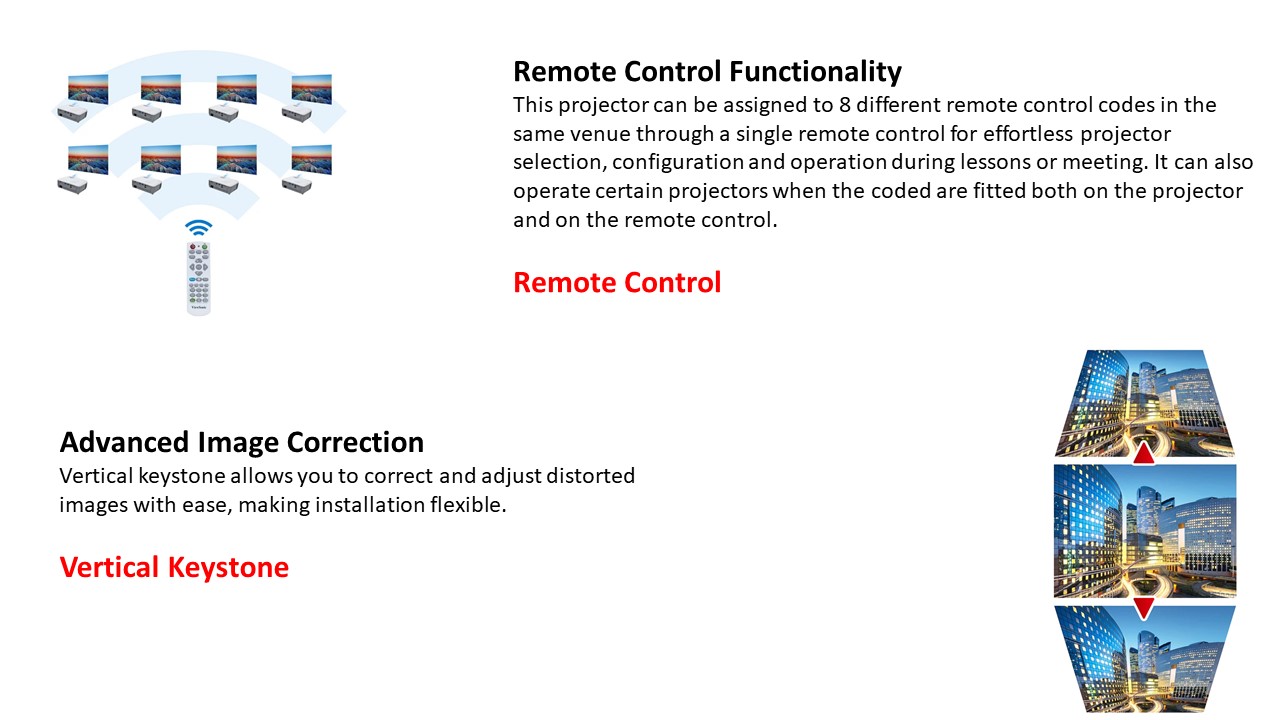 Remote Control Functionality
This projector can be assigned to 8 different remote control codes in the same venue through a single remote control for effortless projector selection, configuration and operation during lessons or meeting. It can also operate certain projectors when the coded are fitted both on the projector and on the remote control.

Remote Control

Advanced Image Correction
Vertical keystone allows you to correct and adjust distorted images with ease, making installation flexible.

Vertical Keystone